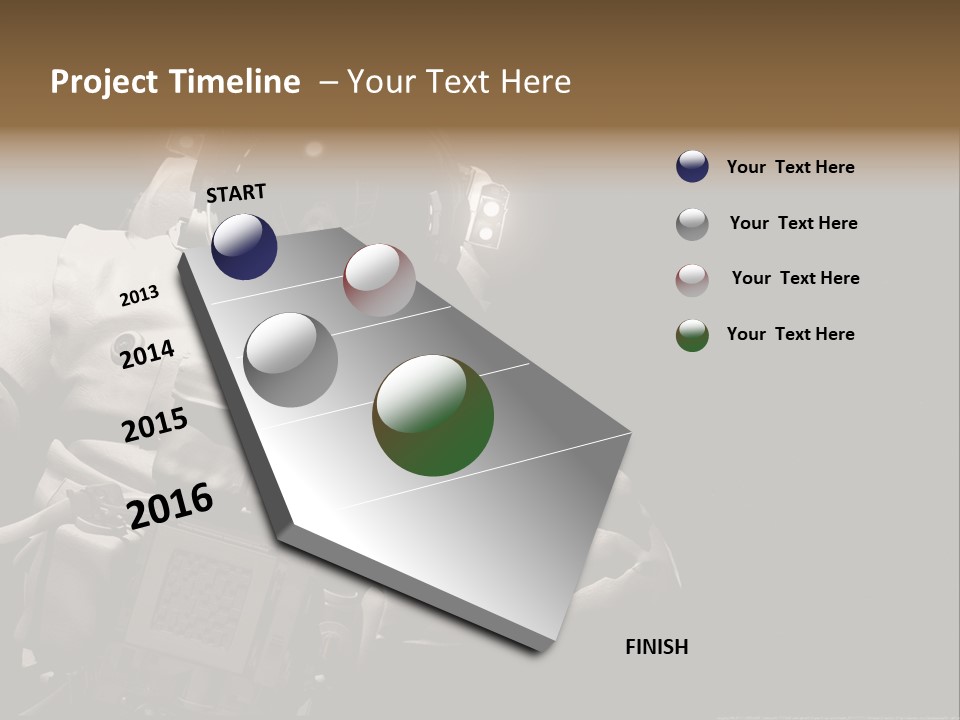 Project Timeline – Your Text Here

START

2013

2014

2015

2016

FINISH

Your Text Here

Your Text Here

Your Text Here

Your Text Here